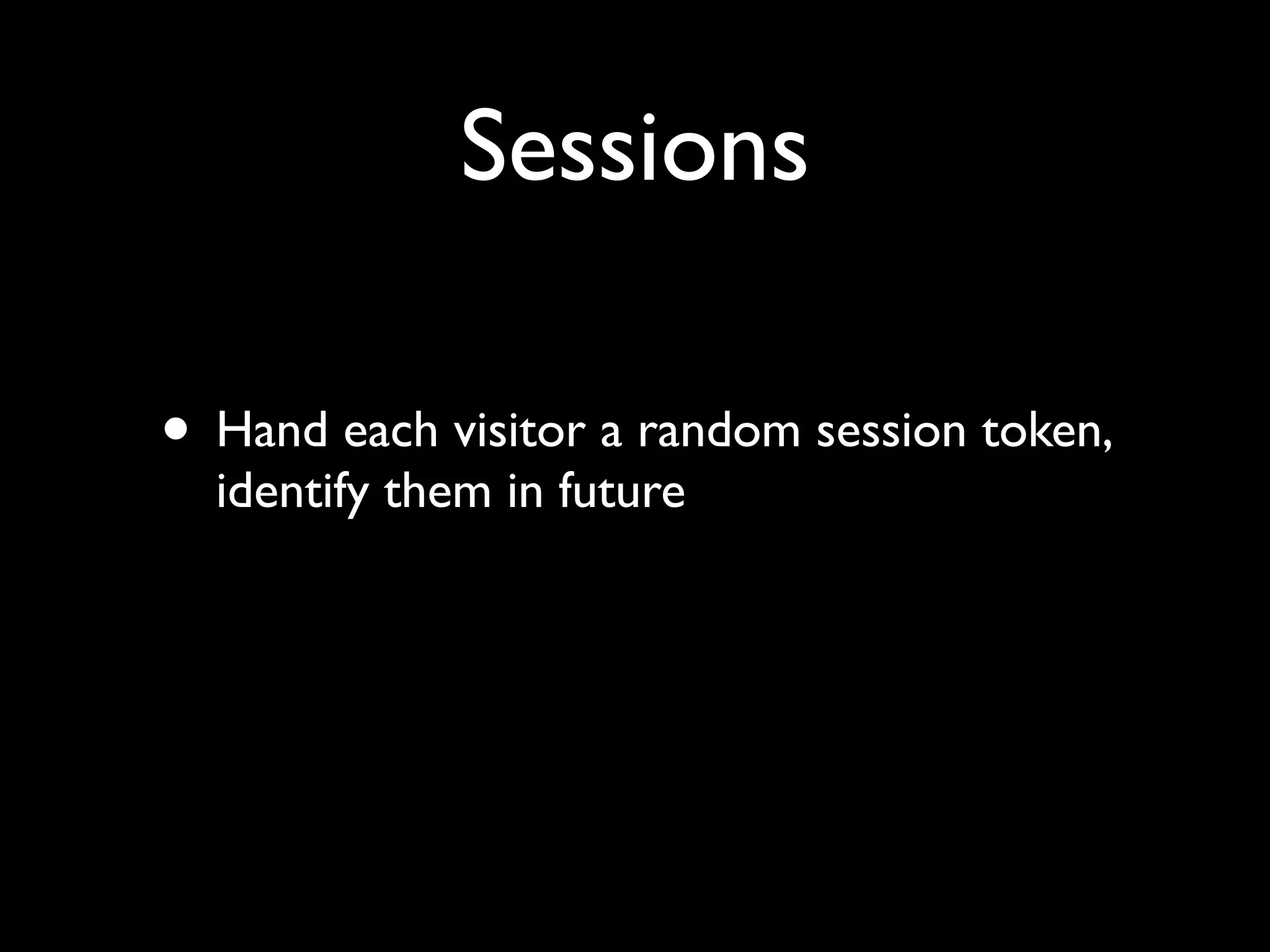 Sessions

• Hand each visitor a random session token, identify them in future